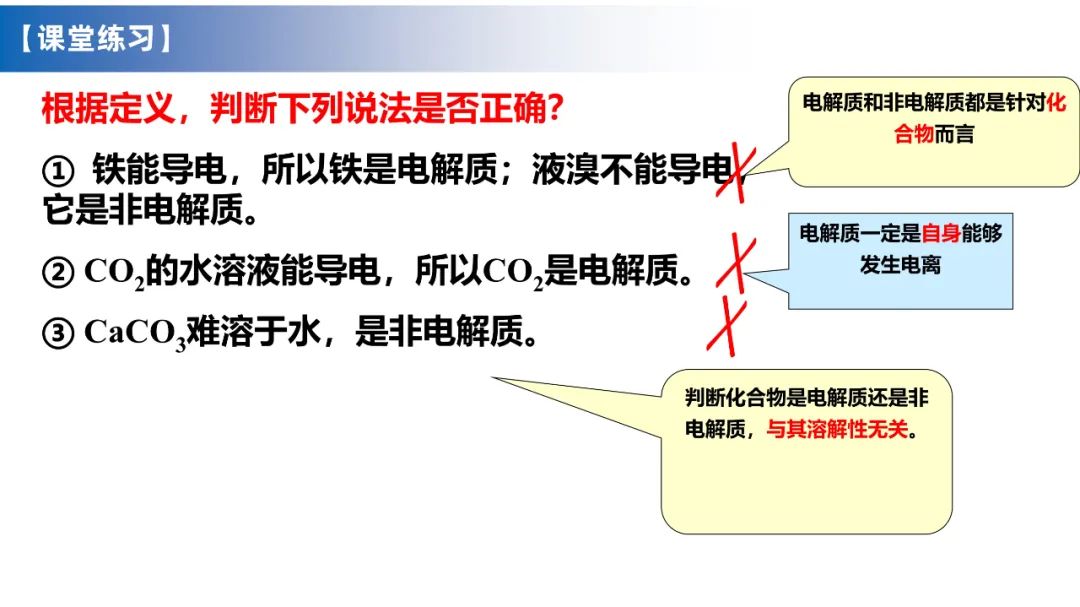 【课堂练习】

根据定义，判断下列说法是否正确？

① 铁能导电，所以铁是电解质；液溴不能导电，它是非电解质。

② $CO_2$的水溶液能导电，所以$CO_2$是电解质。

③ $CaCO_3$难溶于水，是非电解质。

电解质和非电解质都是针对化合物而言

电解质一定是自身能够发生电离

判断化合物是电解质还是非电解质，与其溶解性无关。